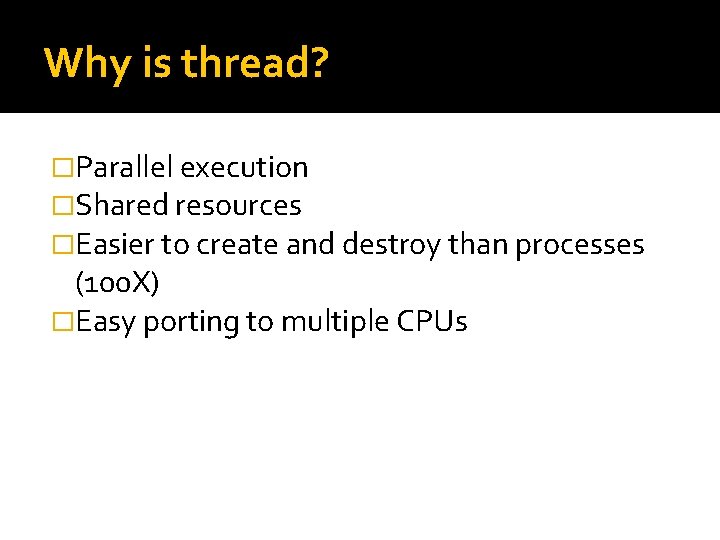 Why is thread?

□Parallel execution
□Shared resources
□Easier to create and destroy than processes (100X)
□Easy porting to multiple CPUs